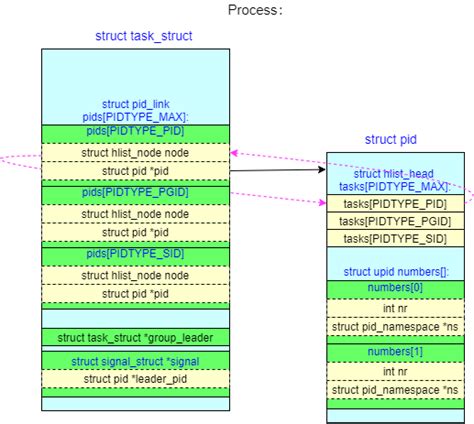 Process:

struct task_struct

struct pid_link
pids[PIDTYPE_MAX]:

pids[PIDTYPE_PID]

struct hlist_node node

struct pid *pid

pids[PIDTYPE_PGID]

struct hlist_node node

struct pid *pid

pids[PIDTYPE_SID]

struct hlist_node node

struct pid *pid

struct task_struct *group_leader

struct signal_struct *signal

struct pid *leader_pid

struct pid

struct hlist_head
tasks[PIDTYPE_MAX]:

tasks[PIDTYPE_PID]

tasks[PIDTYPE_PGID]

tasks[PIDTYPE_SID]

struct upid numbers[]:

numbers[0]

int nr

struct pid_namespace *ns

numbers[1]

int nr

struct pid_namespace *ns